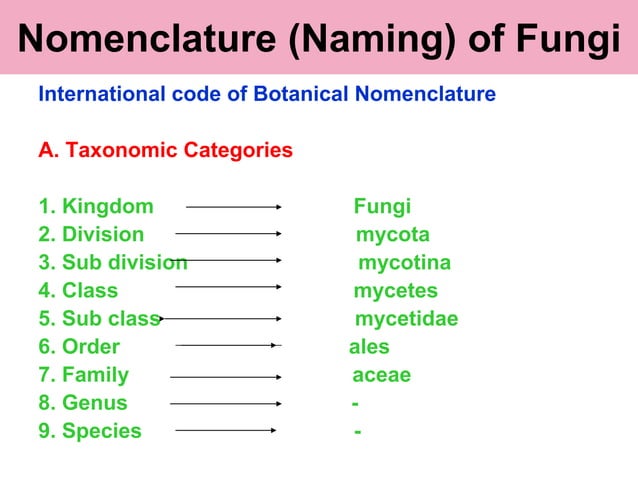 Nomenclature (Naming) of Fungi

International code of Botanical Nomenclature

A. Taxonomic Categories

1. Kingdom → Fungi
2. Division → mycota
3. Sub division → mycotina
4. Class → mycetes
5. Sub class → mycetidae
6. Order → ales
7. Family → aceae
8. Genus → -
9. Species → -